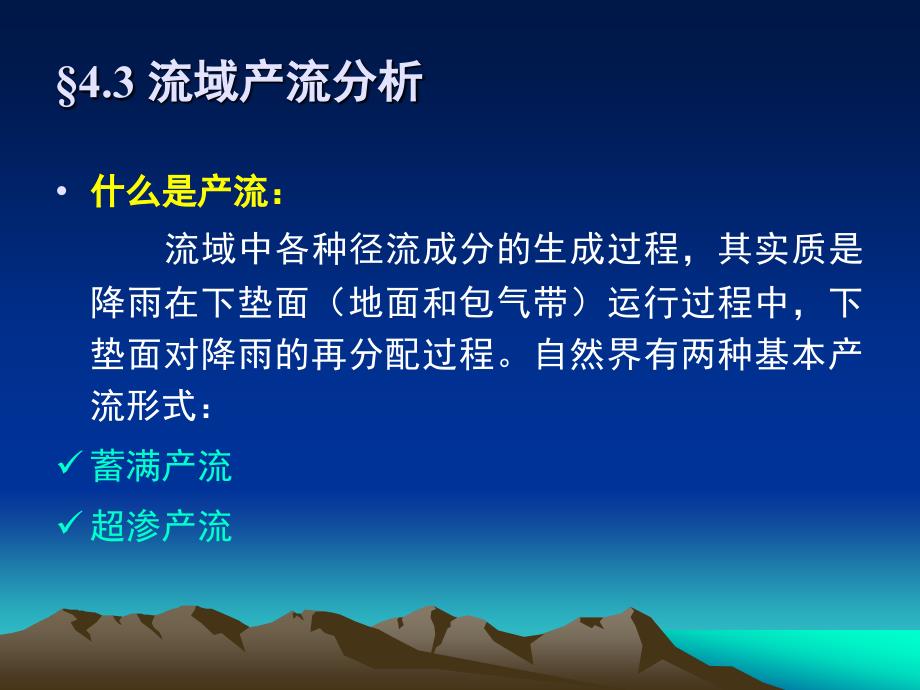 §4.3 流域产流分析

• 什么是产流：

流域中各种径流成分的生成过程，其实质是降雨在下垫面（地面和包气带）运行过程中，下垫面对降雨的再分配过程。自然界有两种基本产流形式：

✓ 蓄满产流

✓ 超渗产流